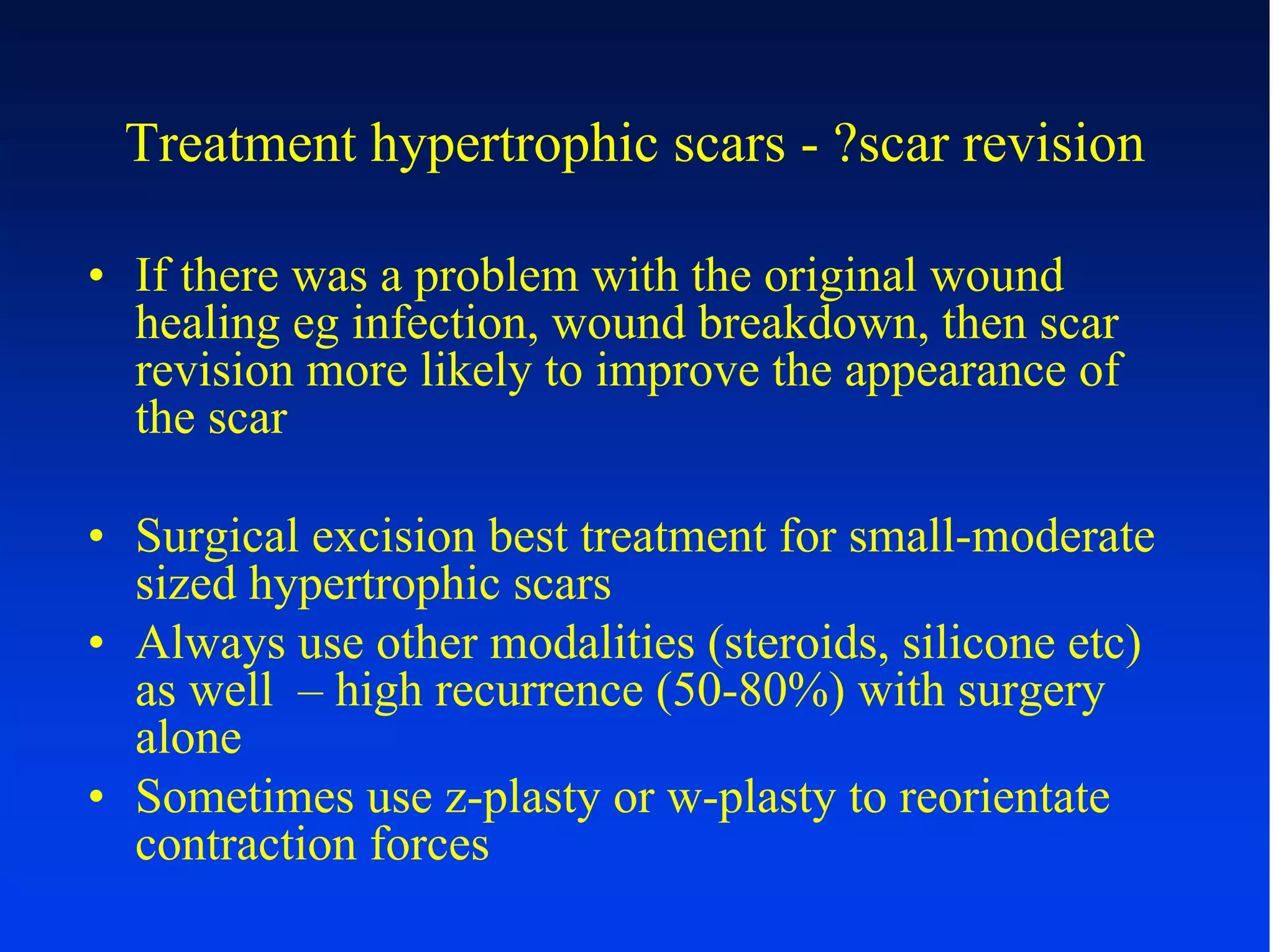 Treatment hypertrophic scars - ?scar revision

• If there was a problem with the original wound healing eg infection, wound breakdown, then scar revision more likely to improve the appearance of the scar

• Surgical excision best treatment for small-moderate sized hypertrophic scars
• Always use other modalities (steroids, silicone etc) as well – high recurrence (50-80%) with surgery alone
• Sometimes use z-plasty or w-plasty to reorientate contraction forces